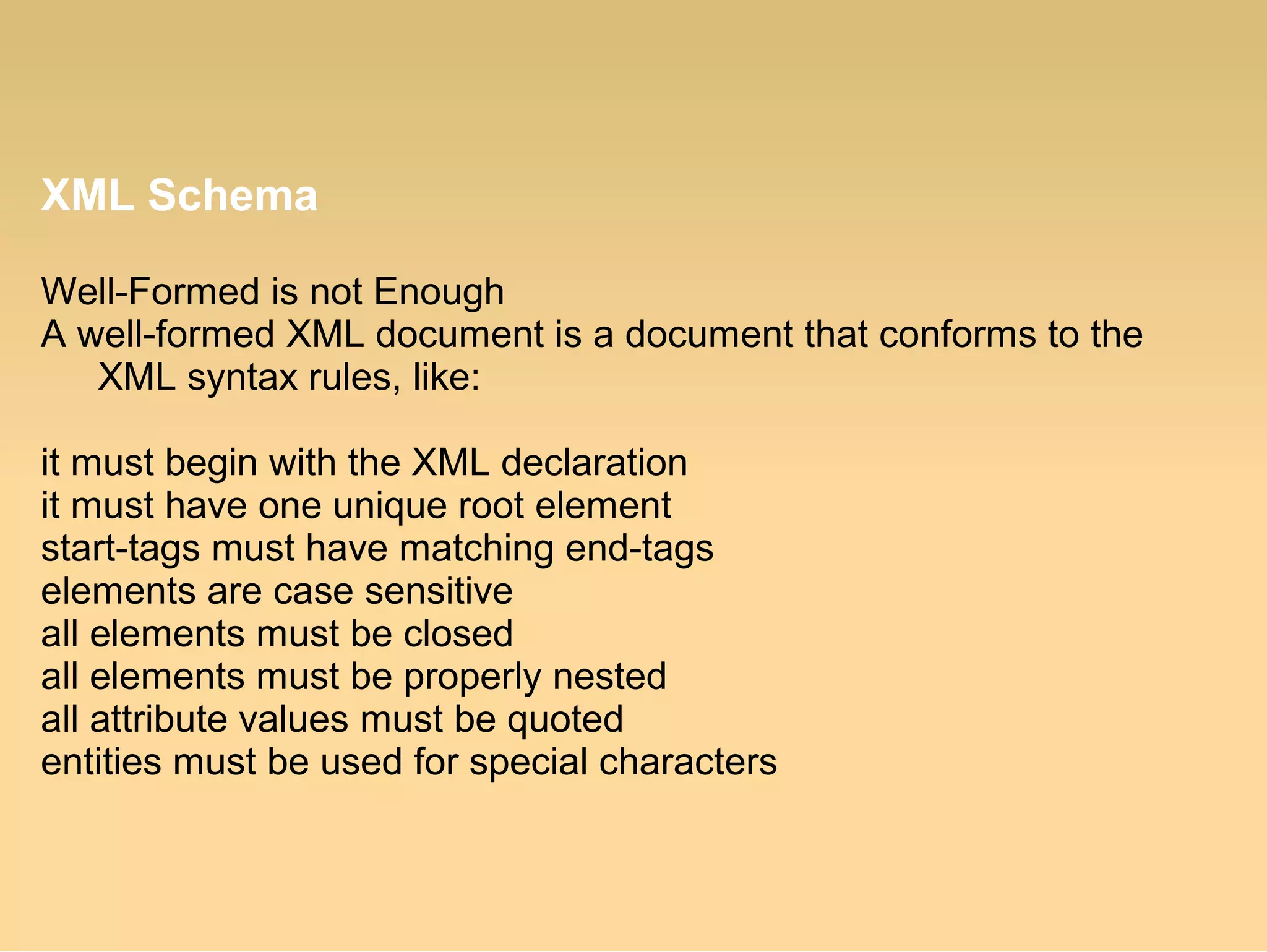 XML Schema

Well-Formed is not Enough
A well-formed XML document is a document that conforms to the XML syntax rules, like:

it must begin with the XML declaration
it must have one unique root element
start-tags must have matching end-tags
elements are case sensitive
all elements must be closed
all elements must be properly nested
all attribute values must be quoted
entities must be used for special characters